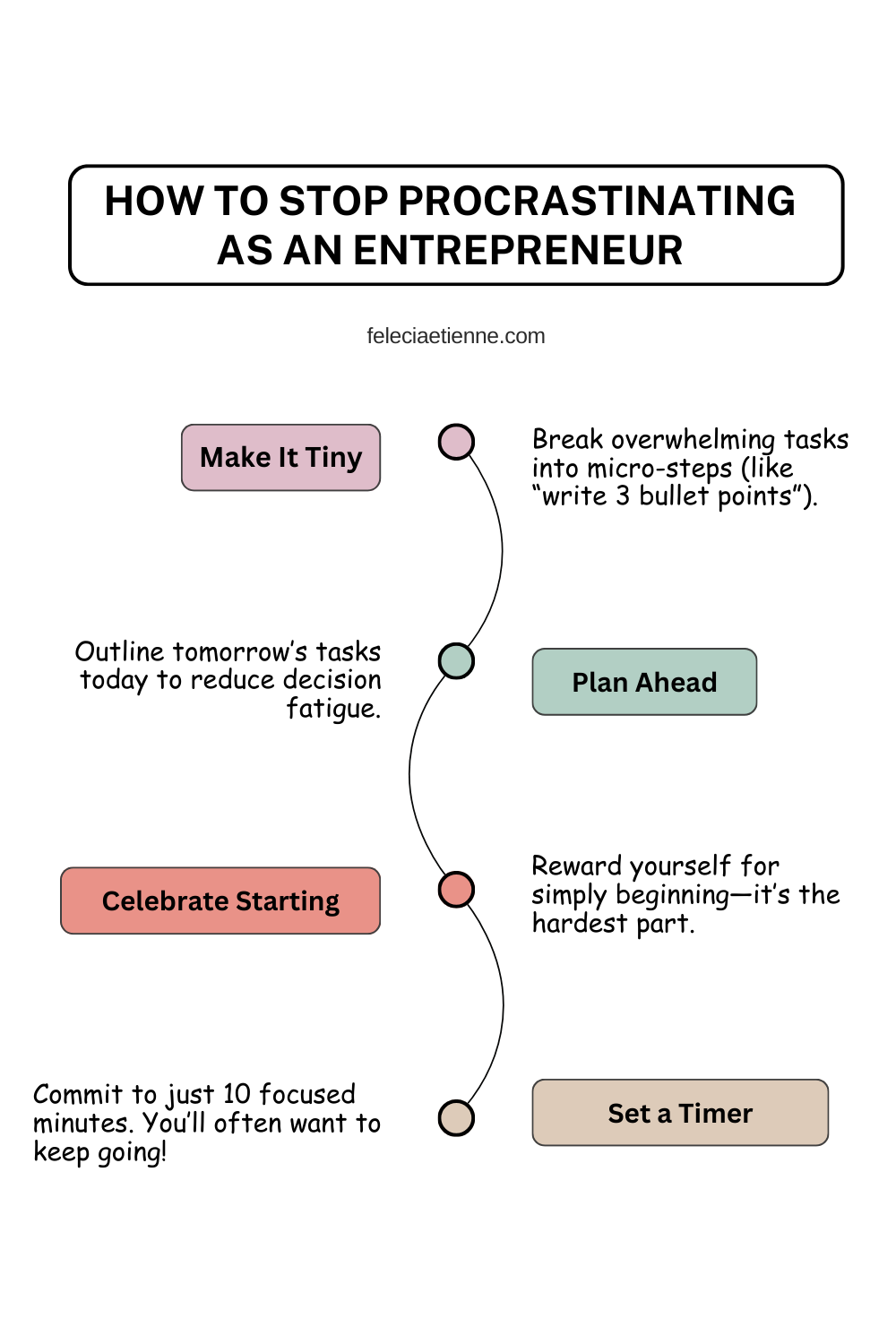 HOW TO STOP PROCRASTINATING AS AN ENTREPRENEUR

feleciaetienne.com

Make It Tiny

Break overwhelming tasks into micro-steps (like “write 3 bullet points”).

Outline tomorrow’s tasks today to reduce decision fatigue.

Plan Ahead

Celebrate Starting

Reward yourself for simply beginning—it’s the hardest part.

Commit to just 10 focused minutes. You’ll often want to keep going!

Set a Timer